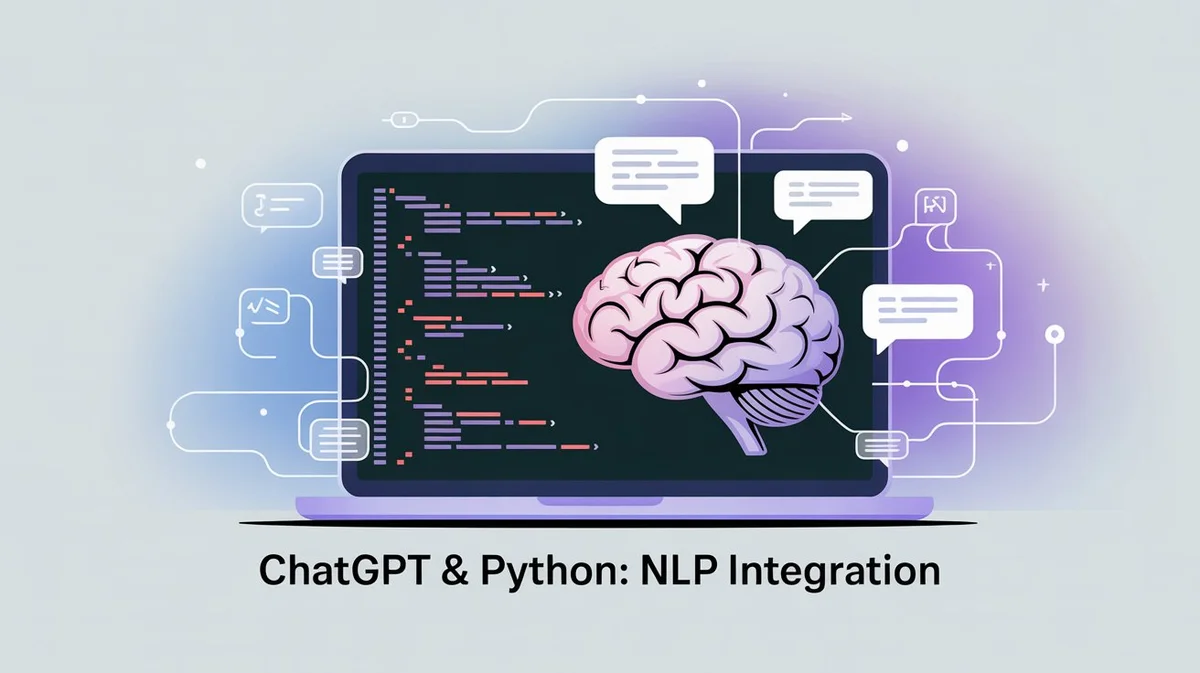 ChatGPT & Python: NLP Integration